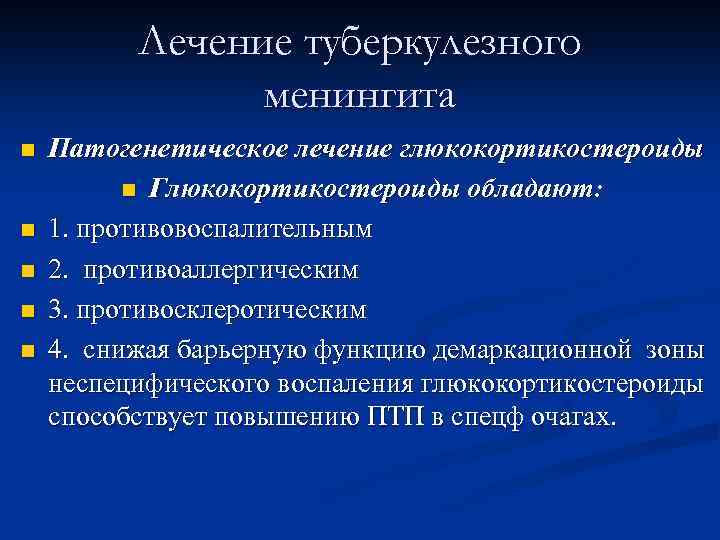 Лечение туберкулезного менингита

Патогенетическое лечение глюкокортикостероиды

Глюкокортикостероиды обладают:

1. противовоспалительным

2. противоаллергическим

3. противосклеротическим

4. снижая барьерную функцию демаркационной зоны неспецифического воспаления глюкокортикостероиды способствует повышению ПТП в спецф очагах.